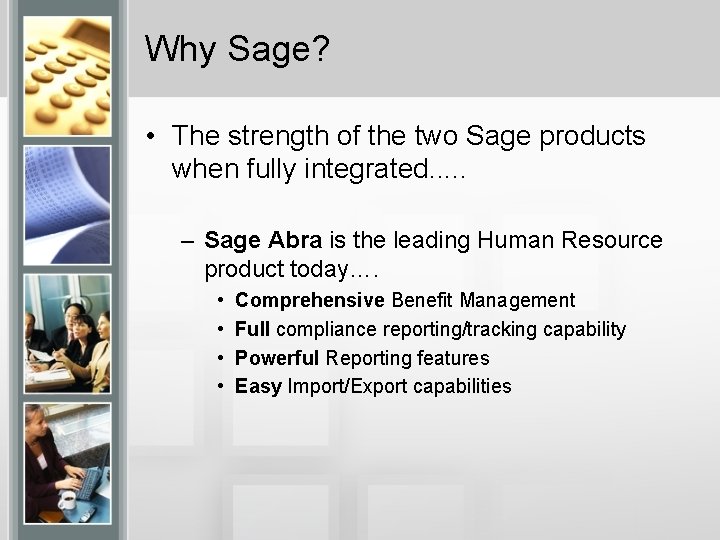 Why Sage?

• The strength of the two Sage products when fully integrated.....

– Sage Abra is the leading Human Resource product today….

• Comprehensive Benefit Management
• Full compliance reporting/tracking capability
• Powerful Reporting features
• Easy Import/Export capabilities